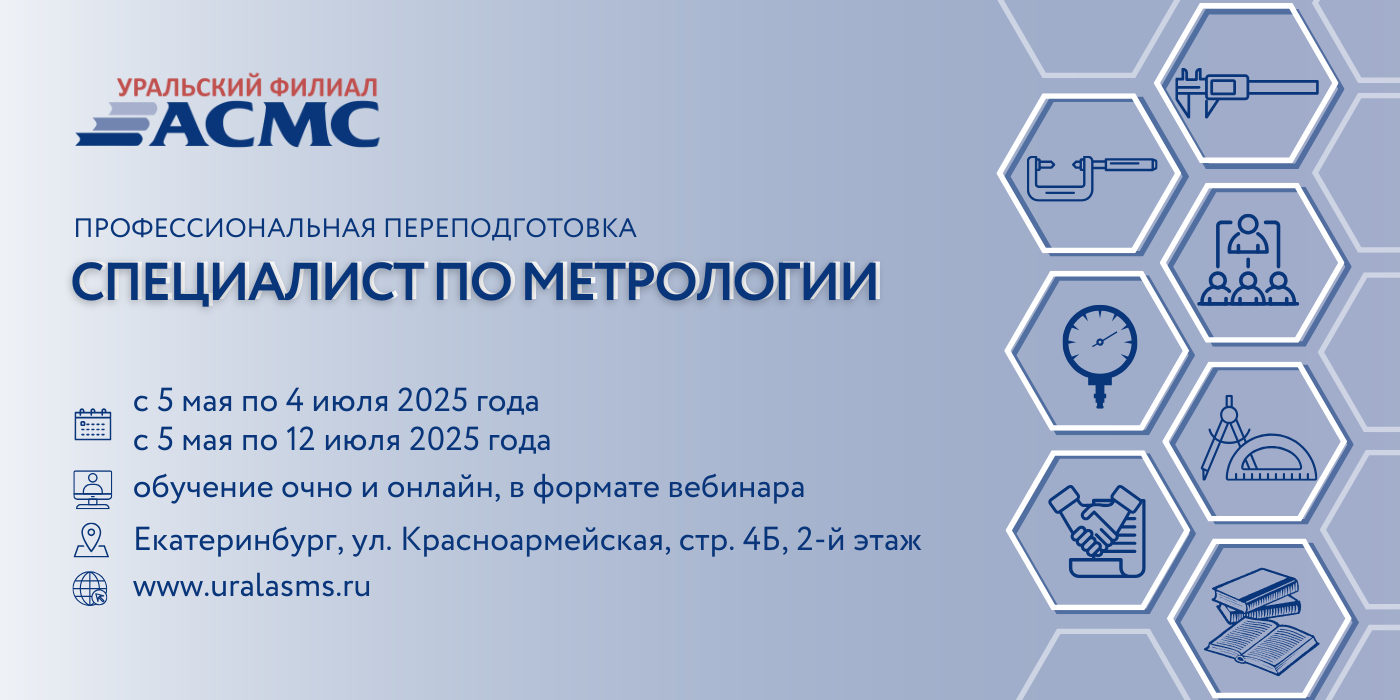 УРАЛЬСКИЙ ФИЛИАЛ
АСМС

ПРОФЕССИОНАЛЬНАЯ ПЕРЕПОДГОТОВКА
СПЕЦИАЛИСТ ПО МЕТРОЛОГИИ

с 5 мая по 4 июля 2025 года
с 5 мая по 12 июля 2025 года

обучение очно и онлайн, в формате вебинара

Екатеринбург, ул. Красноармейская, стр. 4Б, 2-й этаж

www.uralasms.ru